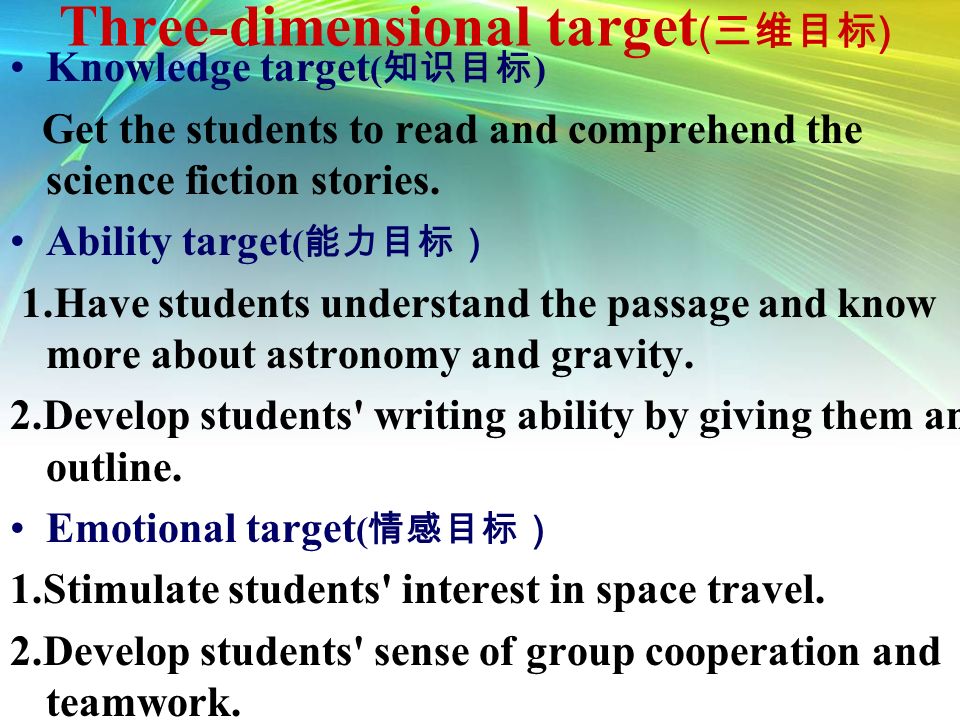 Three-dimensional target(三维目标)

• Knowledge target(知识目标)

Get the students to read and comprehend the science fiction stories.

• Ability target(能力目标）

1.Have students understand the passage and know more about astronomy and gravity.

2.Develop students' writing ability by giving them an outline.

• Emotional target(情感目标）

1.Stimulate students' interest in space travel.

2.Develop students' sense of group cooperation and teamwork.